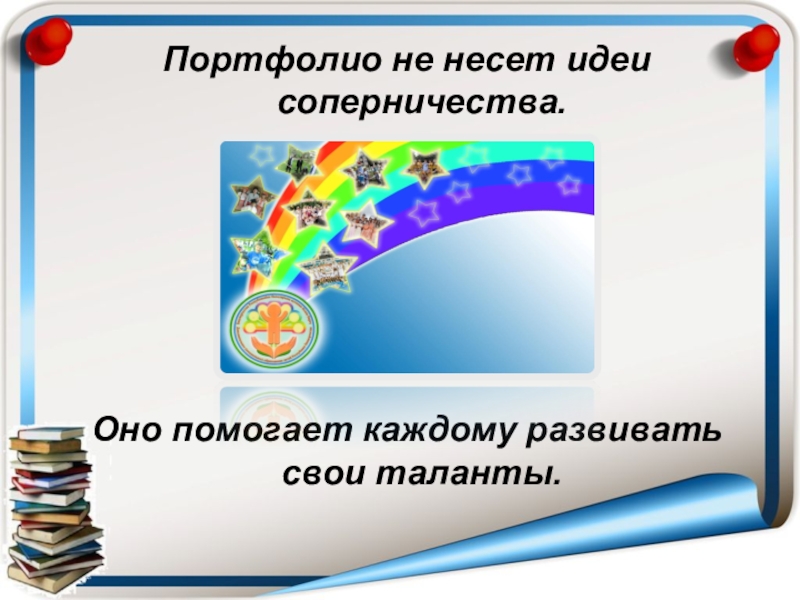 Портфолио не несет идеи соперничества.

Оно помогает каждому развивать свои таланты.